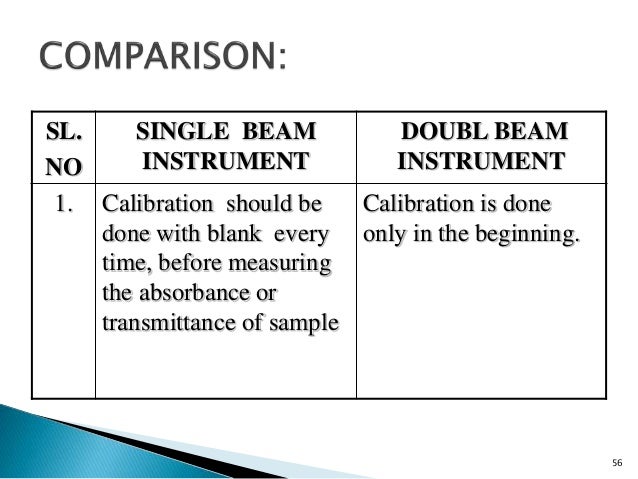 COMPARISON:

| SL. NO | SINGLE BEAM INSTRUMENT | DOUBL BEAM INSTRUMENT |
|---|---|---|
| 1. | Calibration should be done with blank every time, before measuring the absorbance or transmittance of sample | Calibration is done only in the beginning. |

56